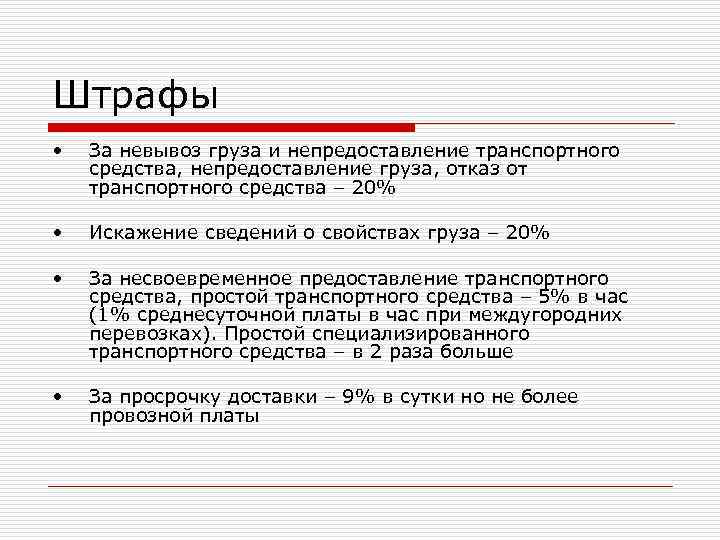 Штрафы

• За невывоз груза и непредоставление транспортного средства, непредоставление груза, отказ от транспортного средства – 20%

• Искажение сведений о свойствах груза – 20%

• За несвоевременное предоставление транспортного средства, простой транспортного средства – 5% в час (1% среднесуточной платы в час при междугородних перевозках). Простой специализированного транспортного средства – в 2 раза больше

• За просрочку доставки – 9% в сутки но не более провозной платы